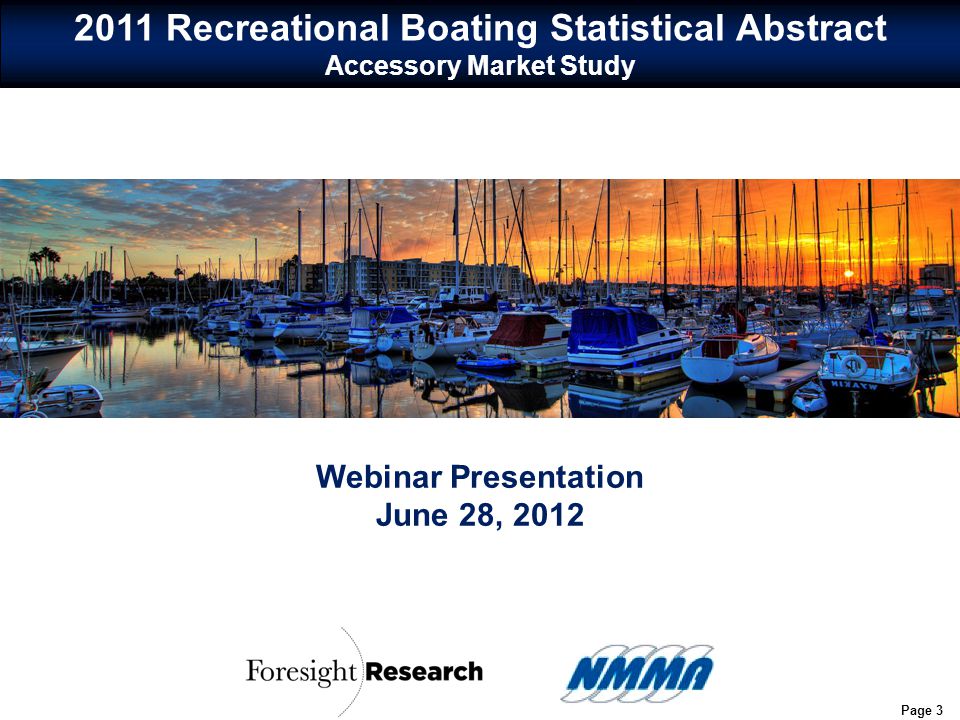 2011 Recreational Boating Statistical Abstract
Accessory Market Study

Webinar Presentation
June 28, 2012

Foresight Research

NMMA

Page 3